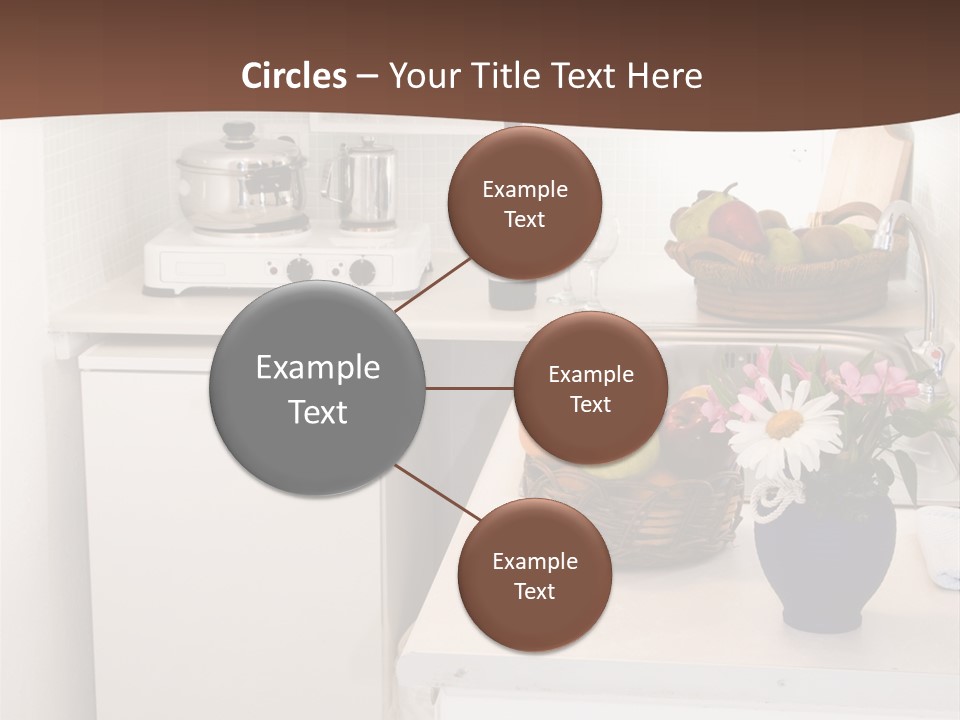 Circles – Your Title Text Here

Example Text

Example Text

Example Text

Example Text